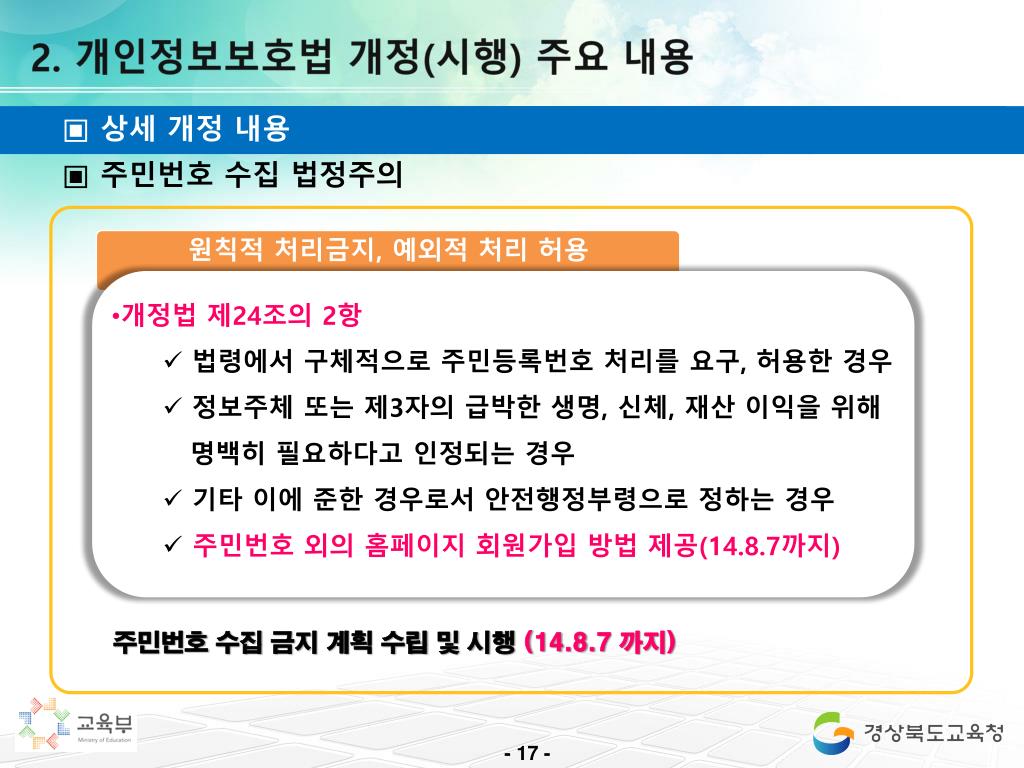 2. 개인정보보호법 개정(시행) 주요 내용

▣ 상세 개정 내용

▣ 주민번호 수집 법정주의

원칙적 처리금지, 예외적 처리 허용

•개정법 제24조의 2항

✓ 법령에서 구체적으로 주민등록번호 처리를 요구, 허용한 경우

✓ 정보주체 또는 제3자의 급박한 생명, 신체, 재산 이익을 위해 명백히 필요하다고 인정되는 경우

✓ 기타 이에 준한 경우로서 안전행정부령으로 정하는 경우

✓ 주민번호 외의 홈페이지 회원가입 방법 제공(14.8.7까지)

주민번호 수집 금지 계획 수립 및 시행 (14.8.7 까지)

교육부 Ministry of Education

- 17 -

경상북도교육청